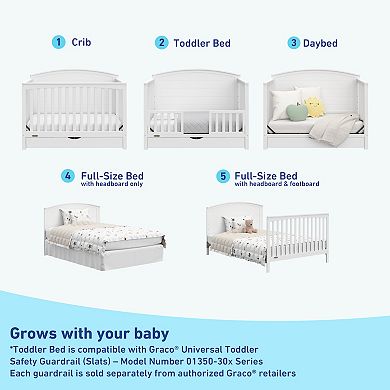 1 Crib

2 Toddler Bed

3 Daybed

4 Full-Size Bed
with headboard only

5 Full-Size Bed
with headboard & footboard

Grows with your baby

*Toddler Bed is compatible with Graco® Universal Toddler Safety Guardrail (Slats) – Model Number 01350-30x Series
Each guardrail is sold separately from authorized Graco® retailers